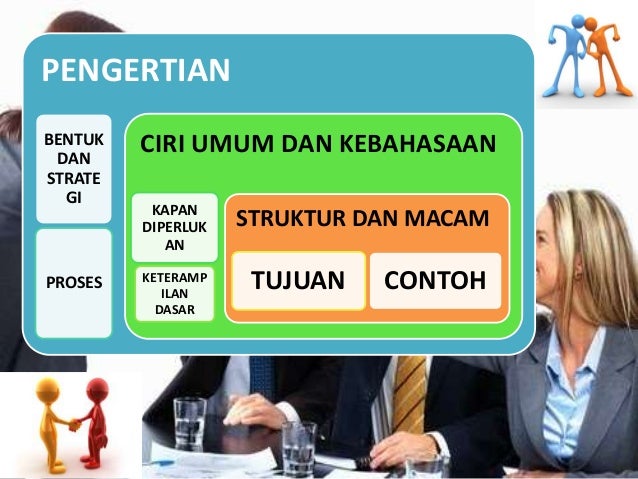 PENGERTIAN

BENTUK DAN STRATEGI

PROSES

CIRI UMUM DAN KEBAHASAAN

KAPAN DIPERLUKAN

KETERAMPILAN DASAR

STRUKTUR DAN MACAM

TUJUAN

CONTOH